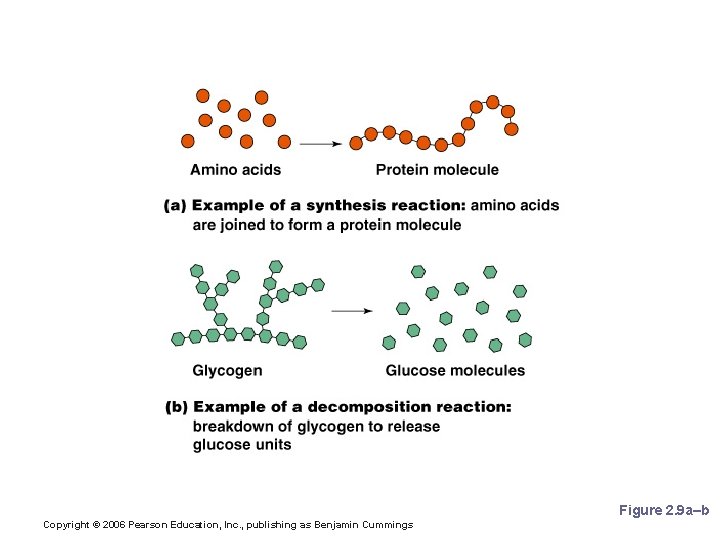 Amino acids

Protein molecule

(a) Example of a synthesis reaction: amino acids are joined to form a protein molecule

Glycogen

Glucose molecules

(b) Example of a decomposition reaction: breakdown of glycogen to release glucose units

Figure 2.9a–b

Copyright © 2006 Pearson Education, Inc., publishing as Benjamin Cummings